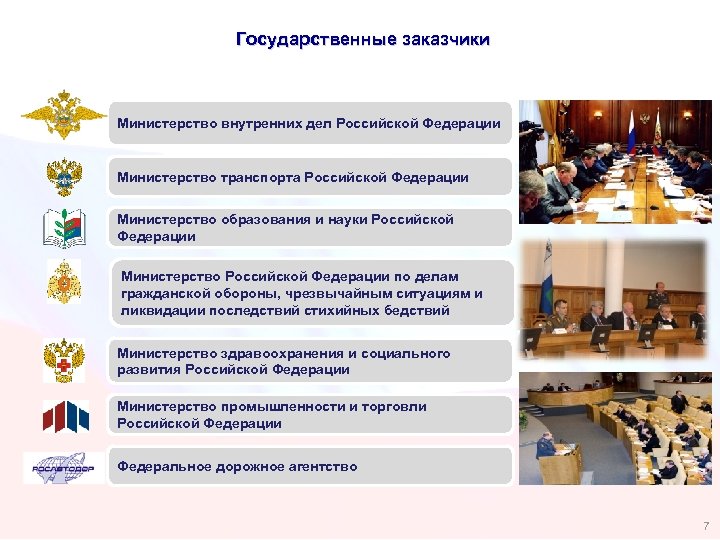 Государственные заказчики

Министерство внутренних дел Российской Федерации

Министерство транспорта Российской Федерации

Министерство образования и науки Российской Федерации

Министерство Российской Федерации по делам гражданской обороны, чрезвычайным ситуациям и ликвидации последствий стихийных бедствий

Министерство здравоохранения и социального развития Российской Федерации

Министерство промышленности и торговли Российской Федерации

РОСАВТОДОР

Федеральное дорожное агентство

7